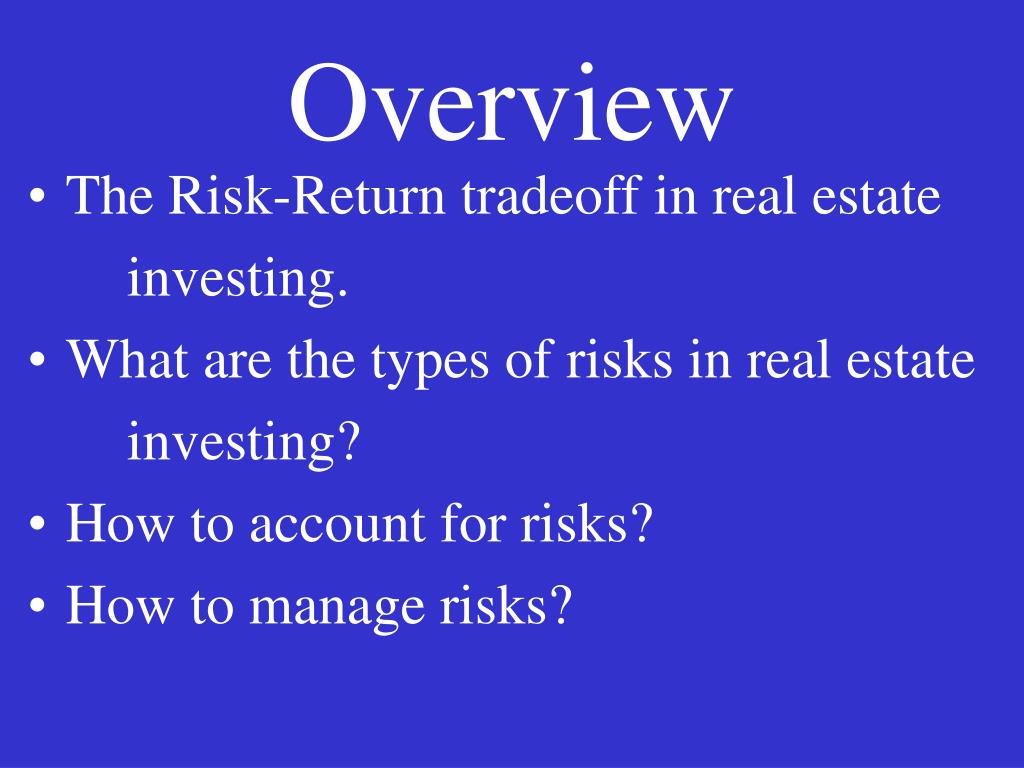 Overview

• The Risk-Return tradeoff in real estate investing.
• What are the types of risks in real estate investing?
• How to account for risks?
• How to manage risks?